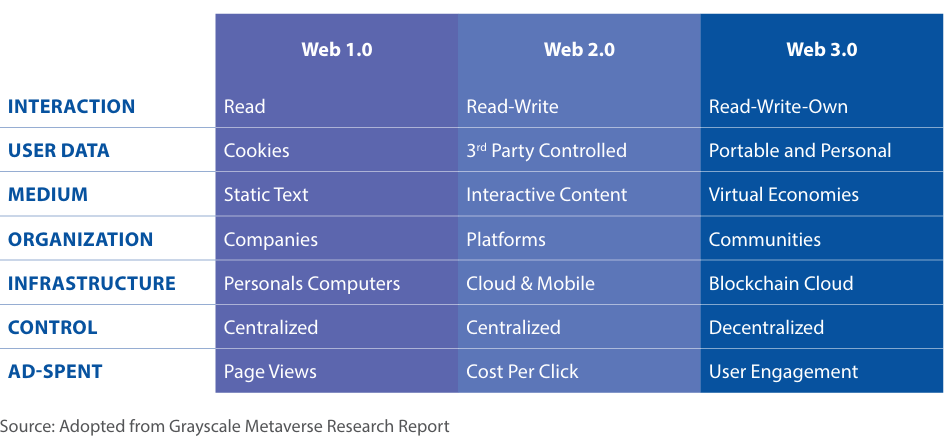 |  | Web 1.0 | Web 2.0 | Web 3.0 |
|---|---|---|---|
| INTERACTION | Read | Read-Write | Read-Write-Own |
| USER DATA | Cookies | 3rd Party Controlled | Portable and Personal |
| MEDIUM | Static Text | Interactive Content | Virtual Economies |
| ORGANIZATION | Companies | Platforms | Communities |
| INFRASTRUCTURE | Personals Computers | Cloud & Mobile | Blockchain Cloud |
| CONTROL | Centralized | Centralized | Decentralized |
| AD-SPENT | Page Views | Cost Per Click | User Engagement |

Source: Adopted from Grayscale Metaverse Research Report